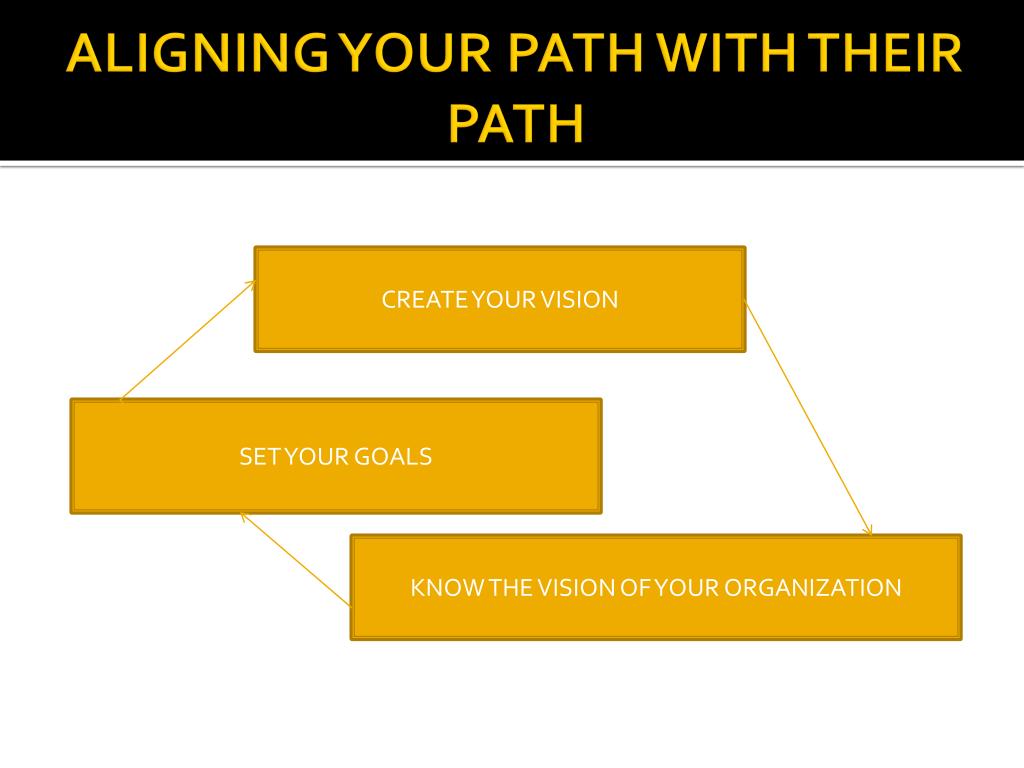 ALIGNING YOUR PATH WITH THEIR PATH

CREATE YOUR VISION

SET YOUR GOALS

KNOW THE VISION OF YOUR ORGANIZATION